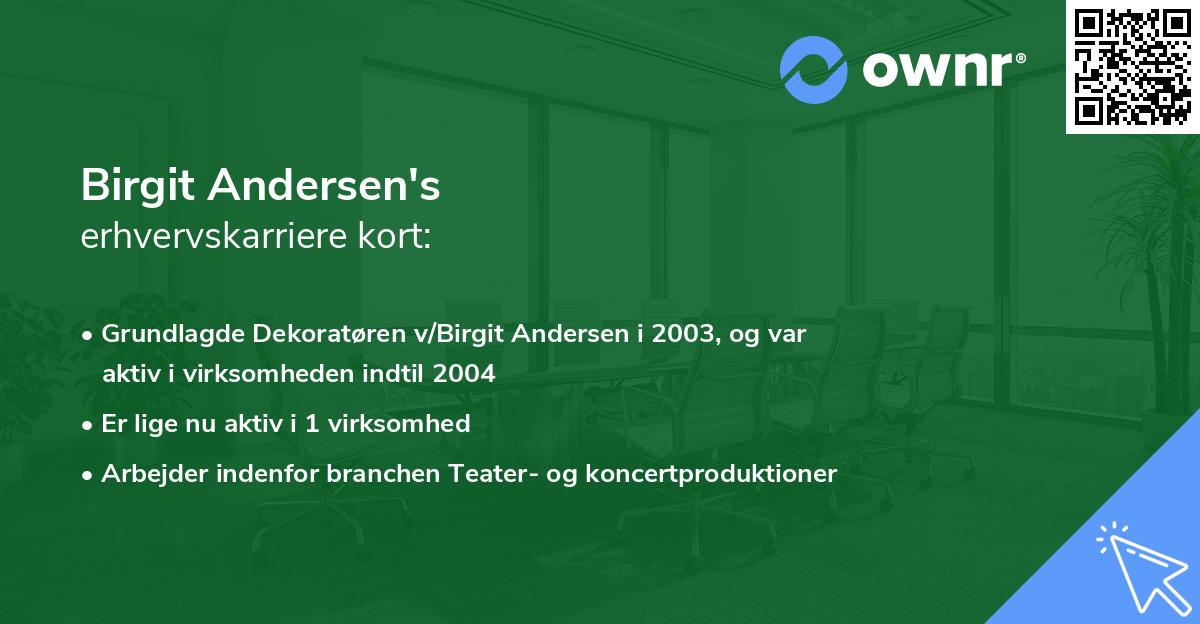 ownr®

Birgit Andersen's
erhvervskarriere kort:

• Grundlagde Dekoratøren v/Birgit Andersen i 2003, og var aktiv i virksomheden indtil 2004
• Er lige nu aktiv i 1 virksomhed
• Arbejder indenfor branchen Teater- og koncertproduktioner